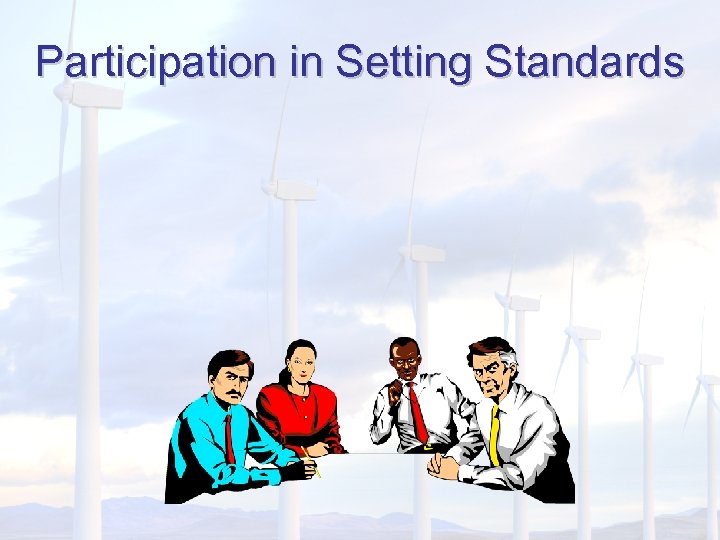 Participation in Setting Standards